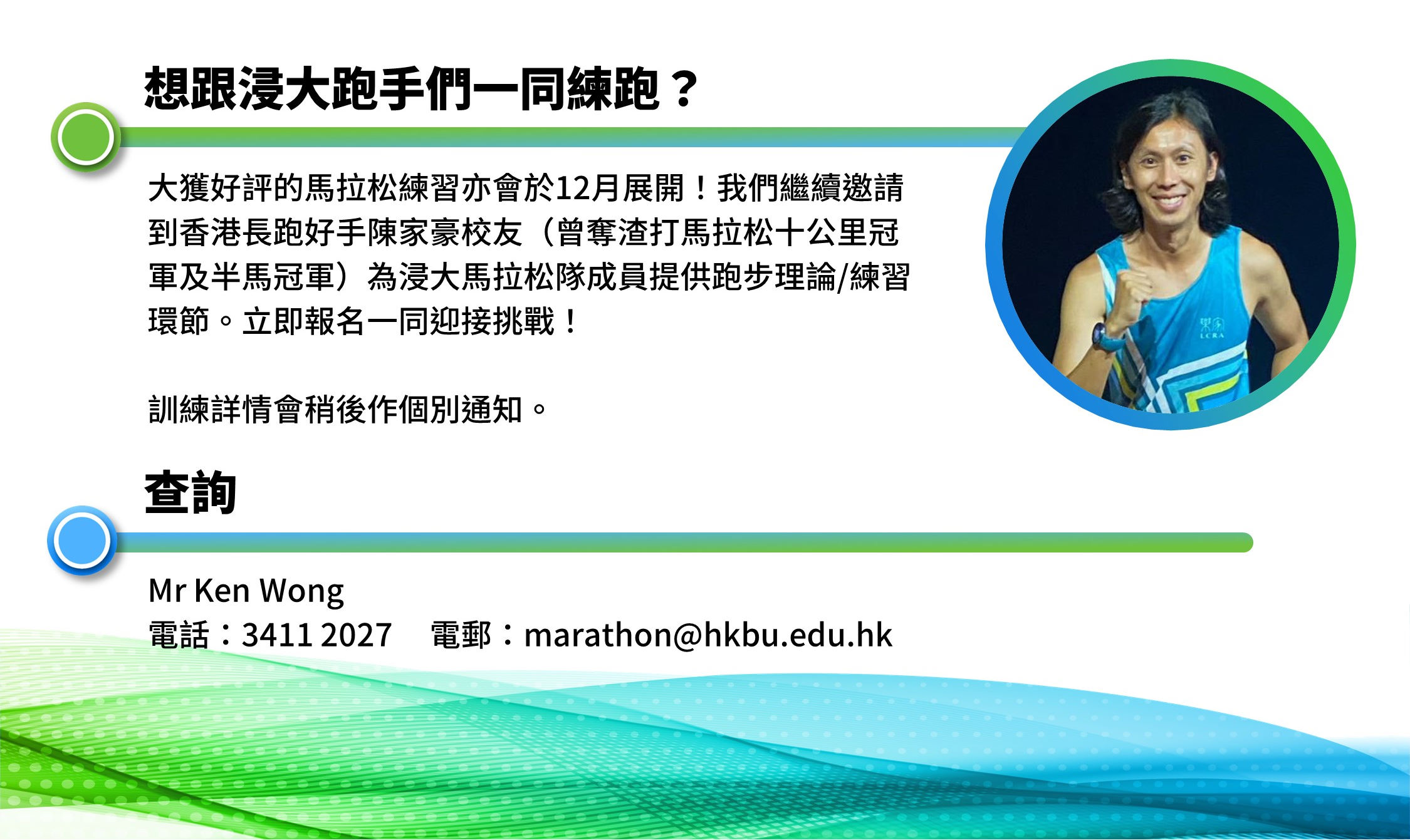 想跟浸大跑手們一同練跑？

大獲好評的馬拉松練習亦會於12月展開！我們繼續邀請到香港長跑好手陳家豪校友（曾奪渣打馬拉松十公里冠軍及半馬冠軍）為浸大馬拉松隊成員提供跑步理論/練習環節。立即報名一同迎接挑戰！

訓練詳情會稍後作個別通知。

LCRA

查詢

Mr Ken Wong
電話：3411 2027 電郵：marathon@hkbu.edu.hk